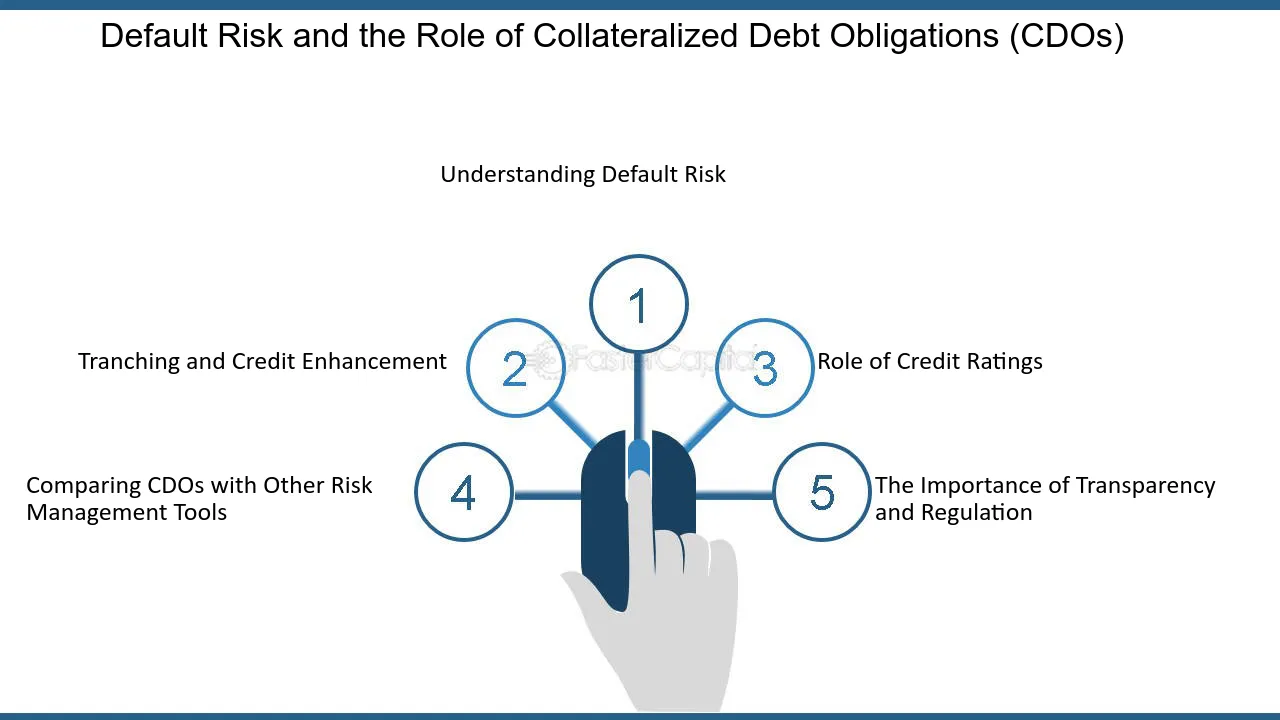 Default Risk and the Role of Collateralized Debt Obligations (CDOs)

Understanding Default Risk

1

Tranching and Credit Enhancement

2

3

Role of Credit Ratings

Comparing CDOs with Other Risk Management Tools

4

5

The Importance of Transparency and Regulation

FasterCapital